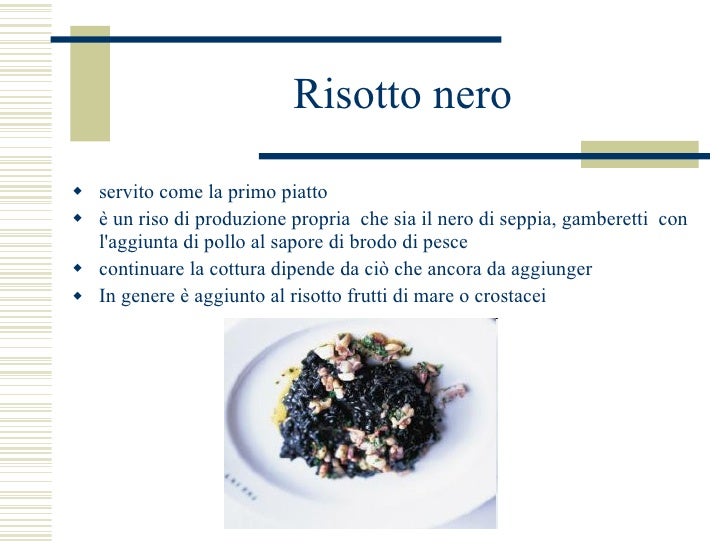 Risotto nero

- servito come la primo piatto
- è un riso di produzione propria che sia il nero di seppia, gamberetti con l'aggiunta di pollo al sapore di brodo di pesce
- continuare la cottura dipende da ciò che ancora da aggiunger
- In genere è aggiunto al risotto frutti di mare o crostacei